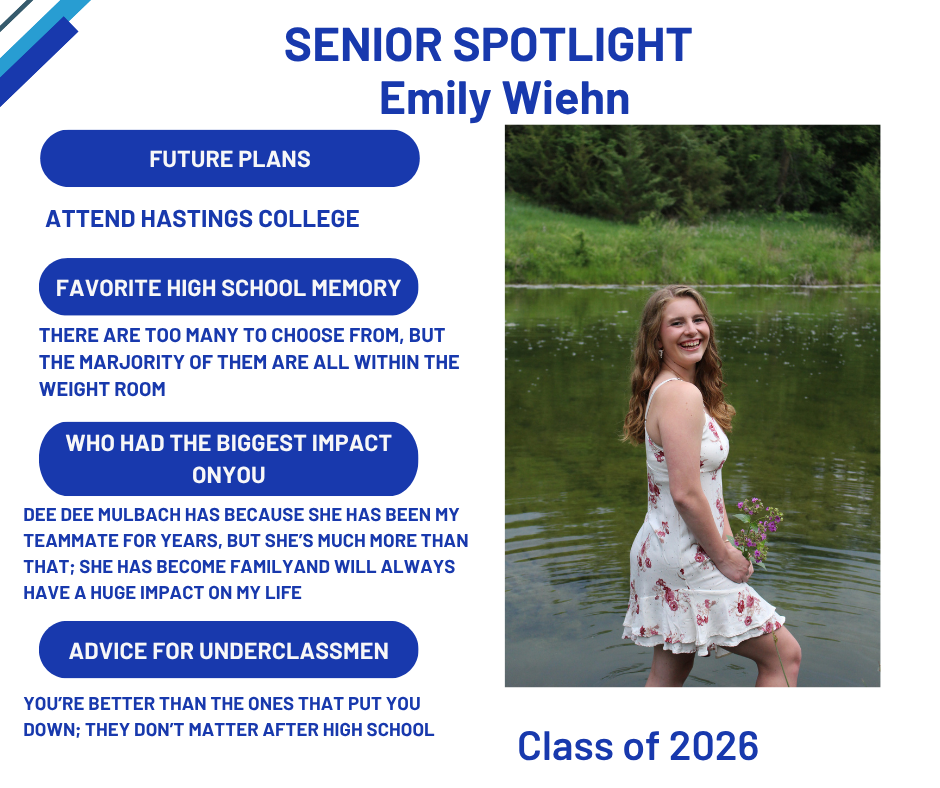 SENIOR SPOTLIGHT
Emily Wiehn

FUTURE PLANS

ATTEND HASTINGS COLLEGE

FAVORITE HIGH SCHOOL MEMORY

THERE ARE TOO MANY TO CHOOSE FROM, BUT THE MARJORITY OF THEM ARE ALL WITHIN THE WEIGHT ROOM

WHO HAD THE BIGGEST IMPACT ONYOU

DEE DEE MULBACH HAS BECAUSE SHE HAS BEEN MY TEAMMATE FOR YEARS, BUT SHE'S MUCH MORE THAN THAT; SHE HAS BECOME FAMILYAND WILL ALWAYS HAVE A HUGE IMPACT ON MY LIFE

ADVICE FOR UNDERCLASSMEN

YOU'RE BETTER THAN THE ONES THAT PUT YOU DOWN; THEY DON'T MATTER AFTER HIGH SCHOOL

Class of 2026